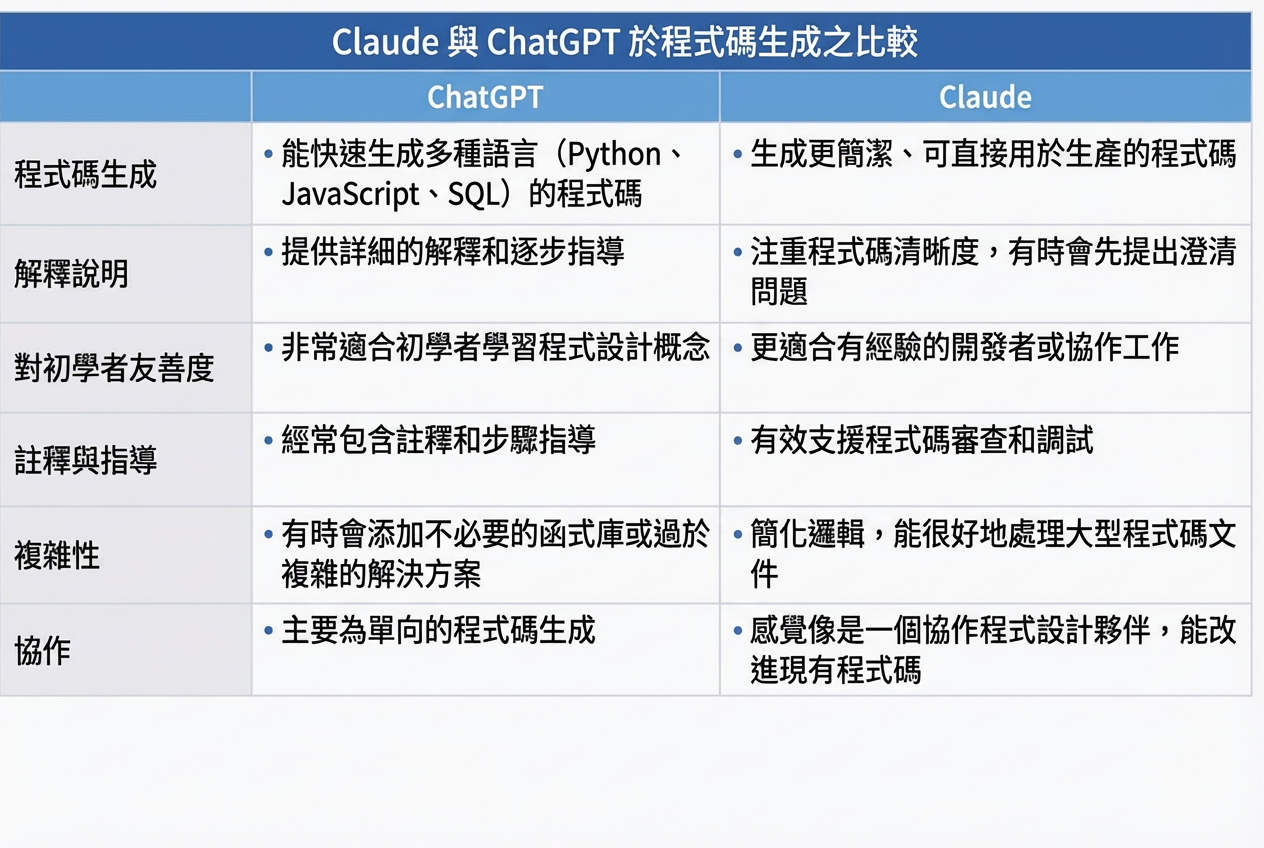 Claude 與 ChatGPT 於程式碼生成之比較

| | ChatGPT | Claude |
|---|---|---|
| 程式碼生成 | • 能快速生成多種語言（Python、JavaScript、SQL）的程式碼 | • 生成更簡潔、可直接用於生產的程式碼 |
| 解釋說明 | • 提供詳細的解釋和逐步指導 | • 注重程式碼清晰度，有時會先提出澄清問題 |
| 對初學者友善度 | • 非常適合初學者學習程式設計概念 | • 更適合有經驗的開發者或協作工作 |
| 註釋與指導 | • 經常包含註釋和步驟指導 | • 有效支援程式碼審查和調試 |
| 複雜性 | • 有時會添加不必要的函式庫或過於複雜的解決方案 | • 簡化邏輯，能很好地處理大型程式碼文件 |
| 協作 | • 主要為單向的程式碼生成 | • 感覺像是一個協作程式設計夥伴，能改進現有程式碼 |